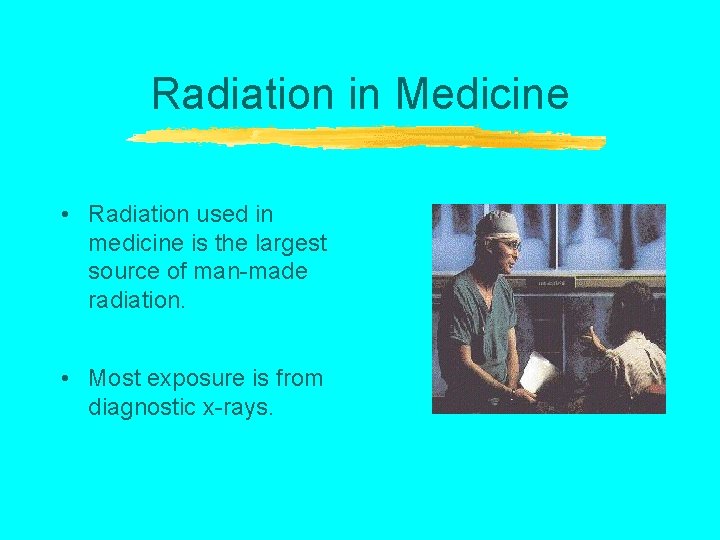 Radiation in Medicine

• Radiation used in medicine is the largest source of man-made radiation.

• Most exposure is from diagnostic x-rays.